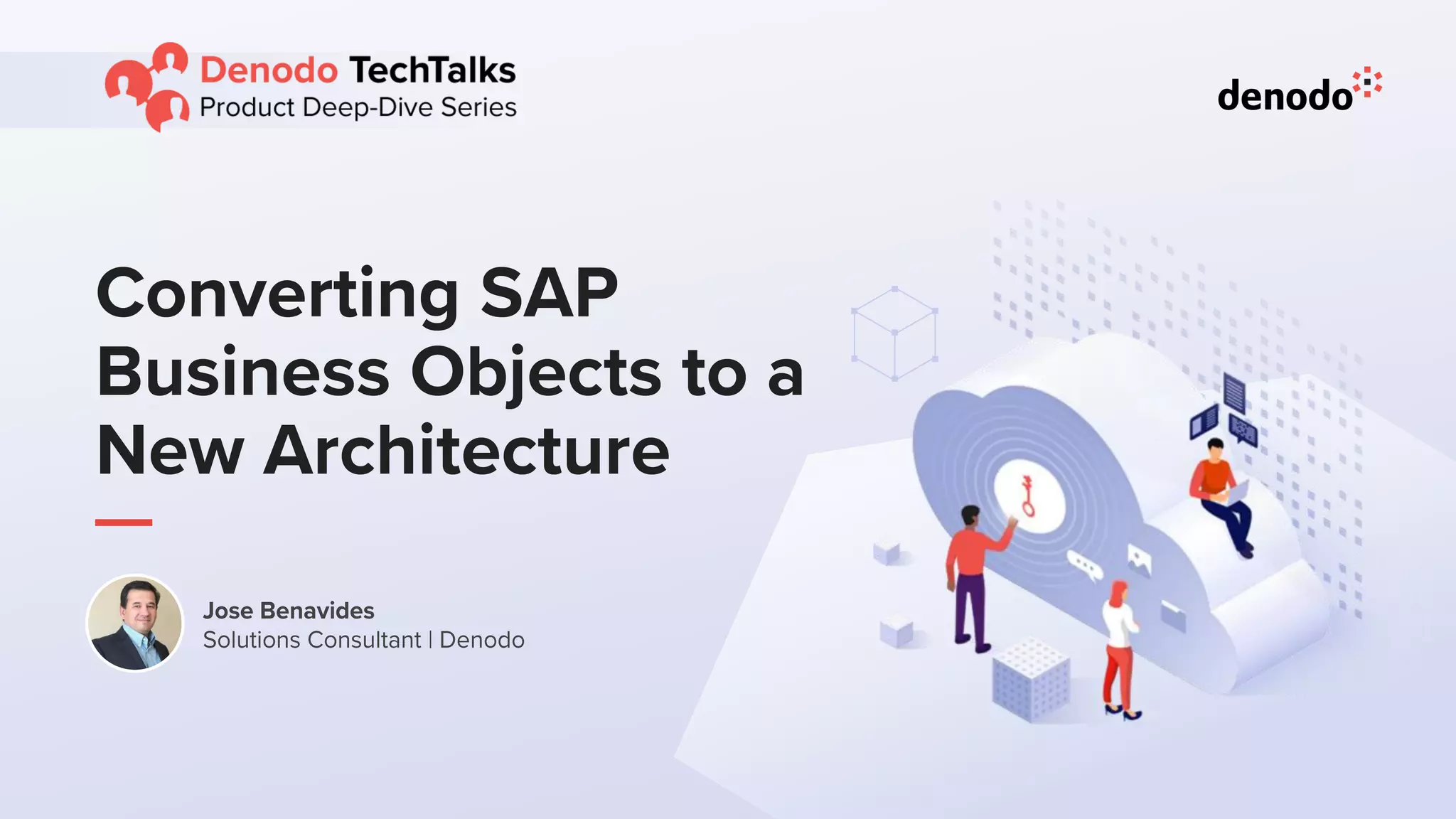 Denodo TechTalks
Product Deep-Dive Series

denodo

Converting SAP Business Objects to a New Architecture

Jose Benavides
Solutions Consultant | Denodo